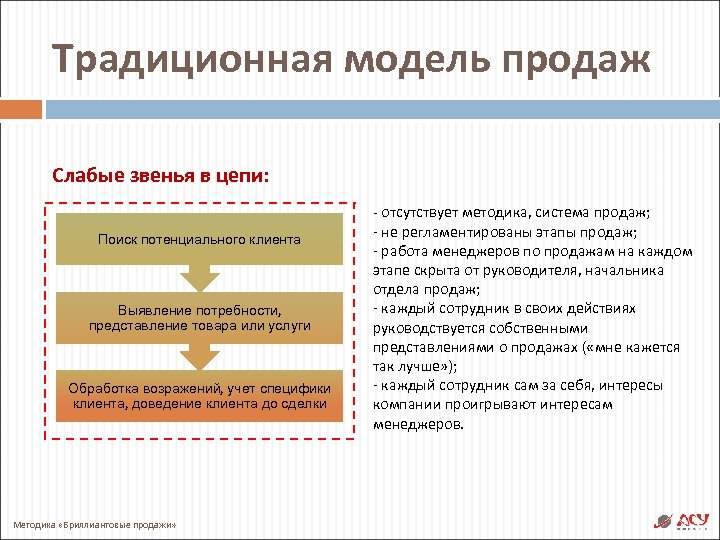 Традиционная модель продаж

Слабые звенья в цепи:

Поиск потенциального клиента

Выявление потребности, представление товара или услуги

Обработка возражений, учет специфики клиента, доведение клиента до сделки

- отсутствует методика, система продаж;
- не регламентированы этапы продаж;
- работа менеджеров по продажам на каждом этапе скрыта от руководителя, начальника отдела продаж;
- каждый сотрудник в своих действиях руководствуется собственными представлениями о продажах («мне кажется так лучше»);
- каждый сотрудник сам за себя, интересы компании проигрывают интересам менеджеров.

Методика «Бриллиантовые продажи»

АСУ